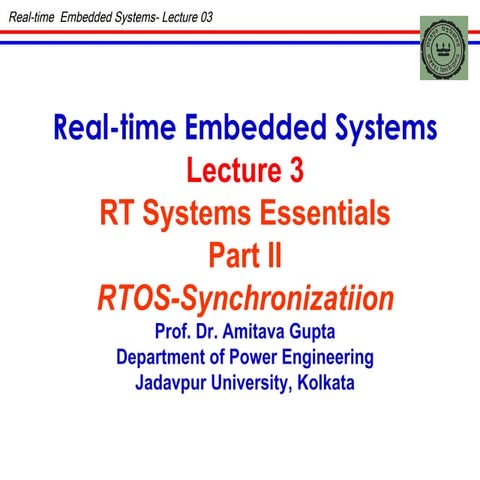 Real-time Embedded Systems- Lecture 03

Real-time Embedded Systems
Lecture 3
RT Systems Essentials
Part II
RTOS-Synchronizatiion
Prof. Dr. Amitava Gupta
Department of Power Engineering
Jadavpur University, Kolkata